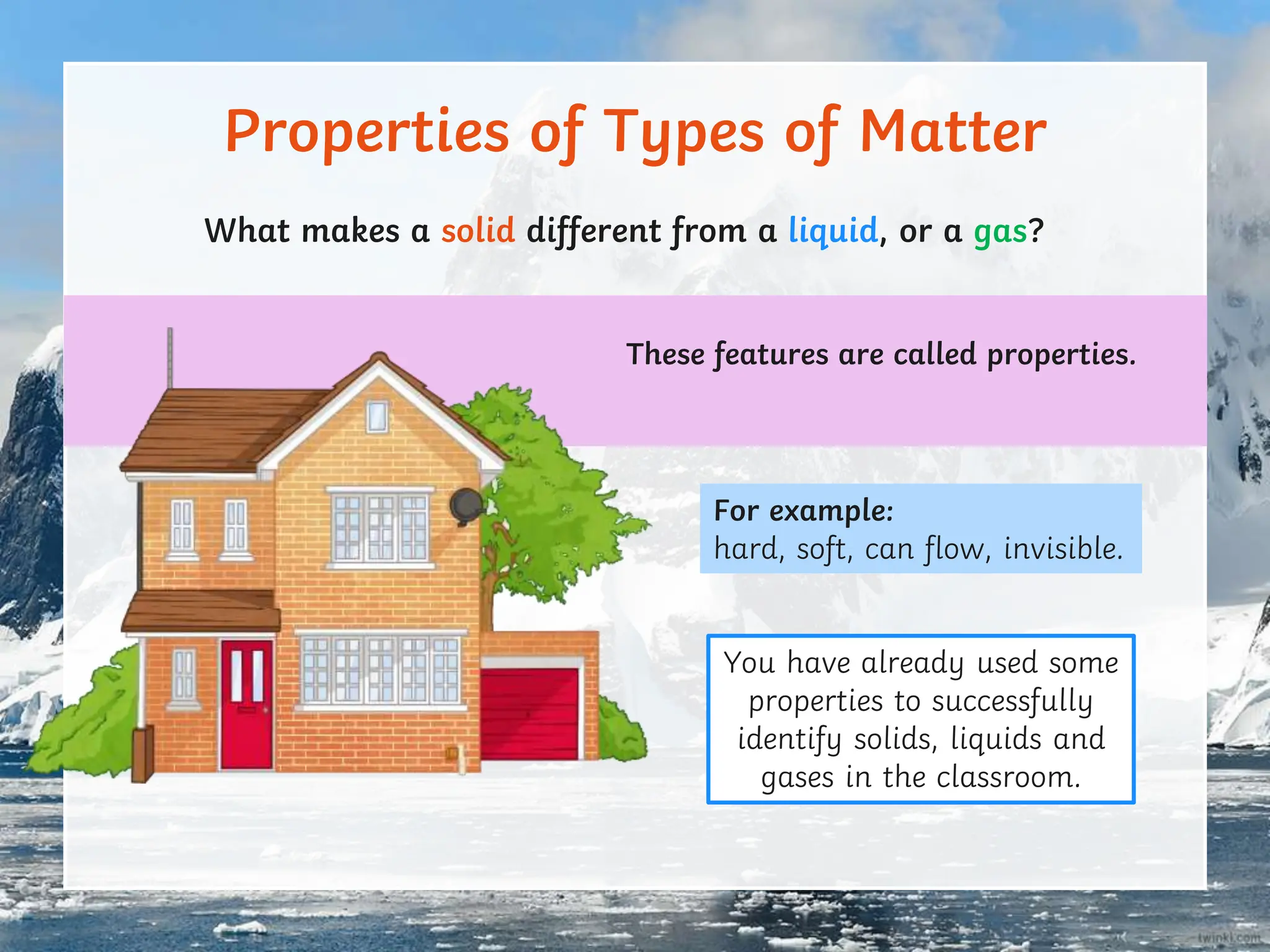 Properties of Types of Matter

What makes a solid different from a liquid, or a gas?

These features are called properties.

For example:
hard, soft, can flow, invisible.

You have already used some properties to successfully identify solids, liquids and gases in the classroom.

twinkl.com